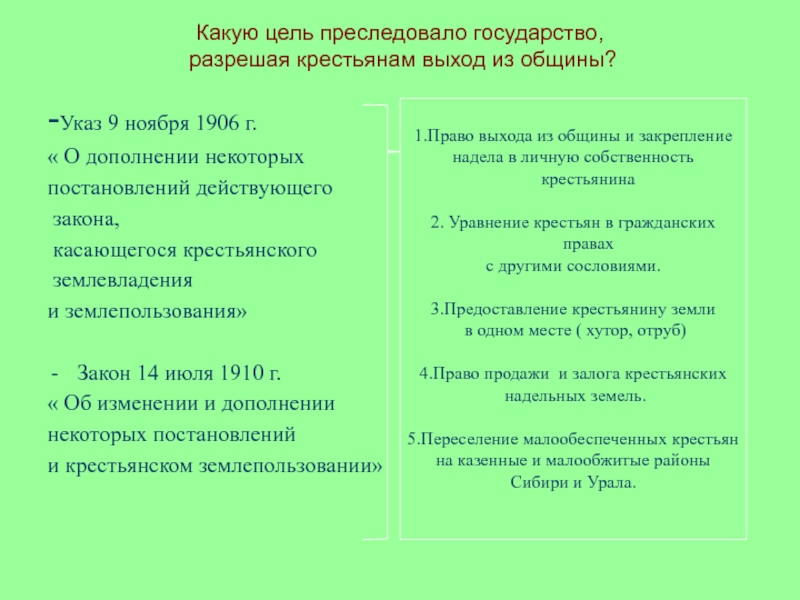 Какую цель преследовало государство, разрешая крестьянам выход из общины?

-Указ 9 ноября 1906 г.
« О дополнении некоторых постановлений действующего закона, касающегося крестьянского землевладения и землепользования»

- Закон 14 июля 1910 г.
« Об изменении и дополнении некоторых постановлений и крестьянском землепользовании»

1.Право выхода из общины и закрепление надела в личную собственность крестьянина

2. Уравнение крестьян в гражданских правах с другими сословиями.

3.Предоставление крестьянину земли в одном месте ( хутор, отруб)

4.Право продажи и залога крестьянских надельных земель.

5.Переселение малообеспеченных крестьян на казенные и малообжитые районы Сибири и Урала.